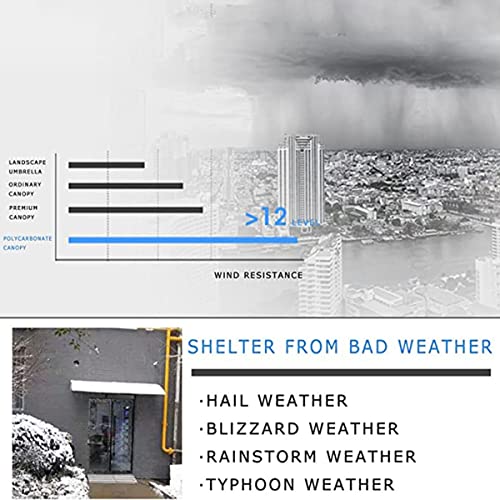 LANDSCAPE UMBRELLA

ORDINARY CANOPY

PREMIUM CANOPY

POLYCARBONATE CANOPY

>12 LEVEL

WIND RESISTANCE

SHELTER FROM BAD WEATHER

·HAIL WEATHER

·BLIZZARD WEATHER

·RAINSTORM WEATHER

·TYPHOON WEATHER